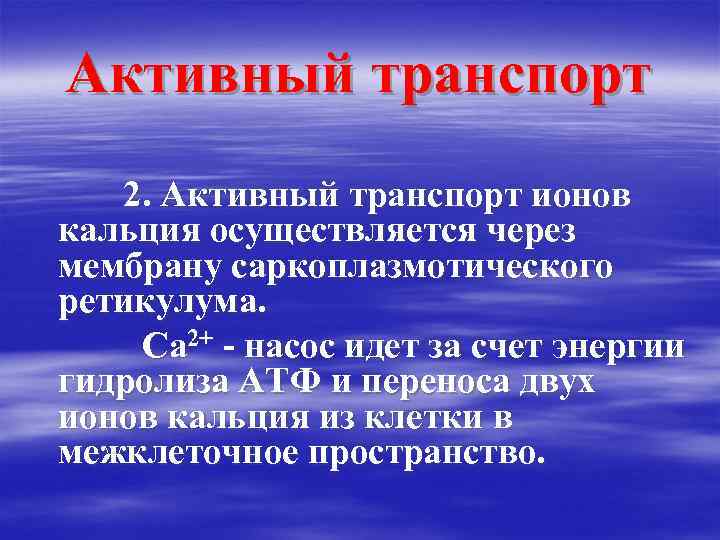 Активный транспорт

2. Активный транспорт ионов кальция осуществляется через мембрану саркоплазмотического ретикулума.

$Ca^{2+}$ - насос идет за счет энергии гидролиза АТФ и переноса двух ионов кальция из клетки в межклеточное пространство.